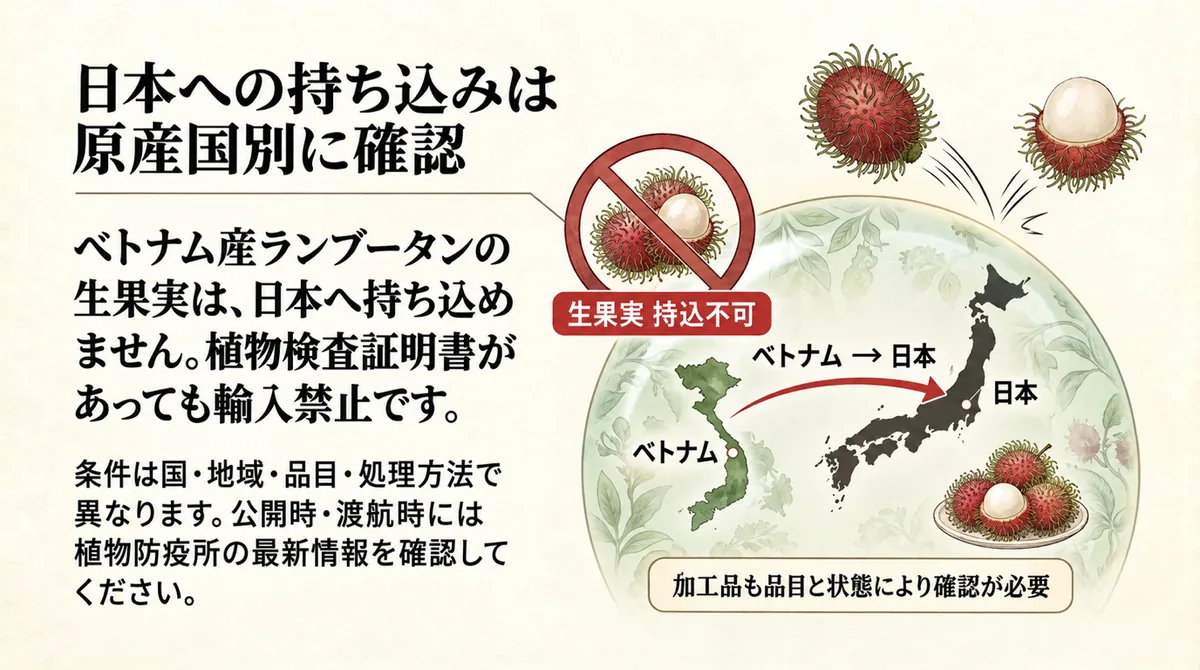 日本への持ち込みは原産国別に確認

ベトナム産ランブータンの生果実は、日本へ持ち込めません。植物検査証明書があっても輸入禁止です。

条件は国・地域・品目・処理方法で異なります。公開時・渡航時には植物防疫所の最新情報を確認してください。

生果実 持込不可

ベトナム → 日本

日本

ベトナム

加工品も品目と状態により確認が必要